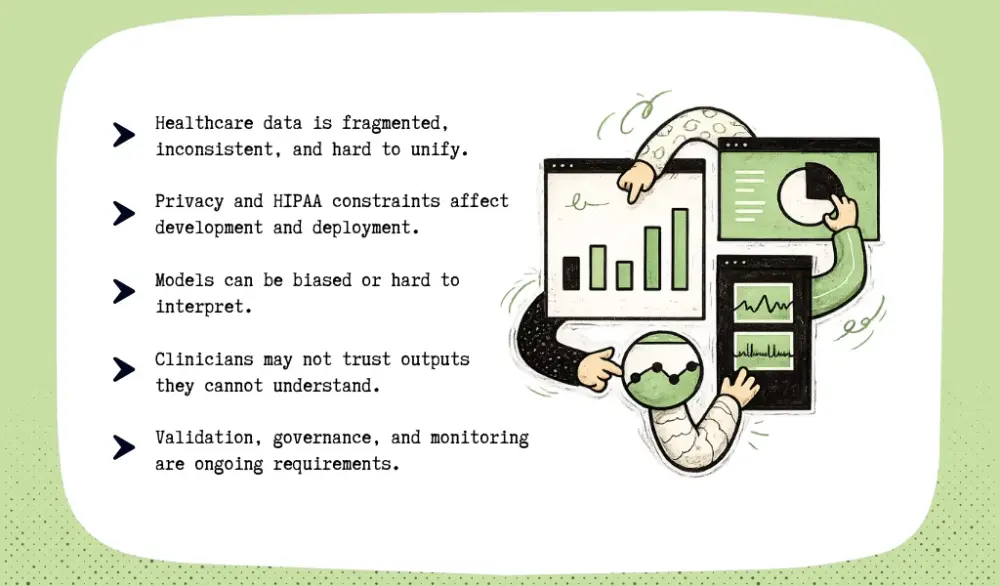 Healthcare data is fragmented, inconsistent, and hard to unify.

Privacy and HIPAA constraints affect development and deployment.

Models can be biased or hard to interpret.

Clinicians may not trust outputs they cannot understand.

Validation, governance, and monitoring are ongoing requirements.